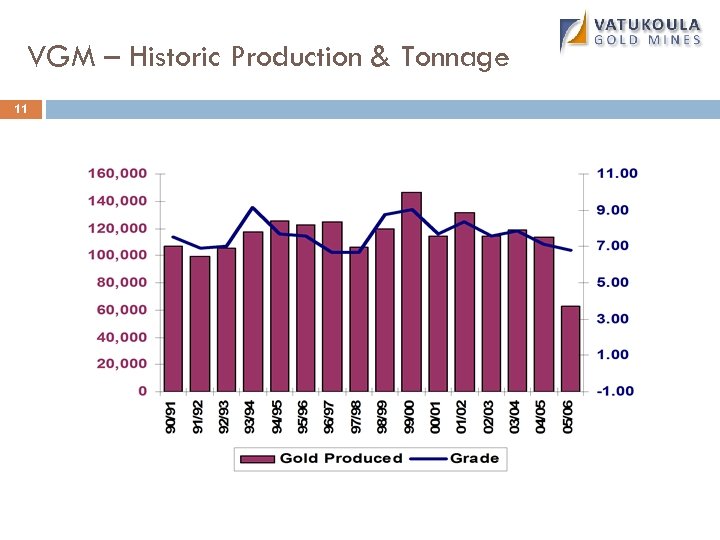 VATUKOULA
GOLD MINES

VGM – Historic Production & Tonnage

11

160,000
140,000
120,000
100,000
80,000
60,000
40,000
20,000
0

11.00
9.00
7.00
5.00
3.00
1.00
-1.00

90/91
91/92
92/93
93/94
94/95
95/96
96/97
97/98
98/99
99/00
00/01
01/02
02/03
03/04
04/05
05/06

Gold Produced
Grade